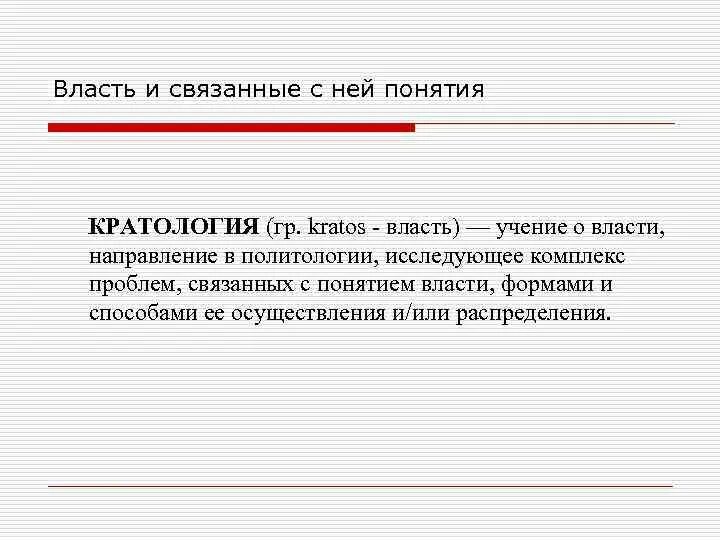 Власть и связанные с ней понятия

КРАТОЛОГИЯ (гр. kratos - власть) — учение о власти, направление в политологии, исследующее комплекс проблем, связанных с понятием власти, формами и способами ее осуществления и/или распределения.